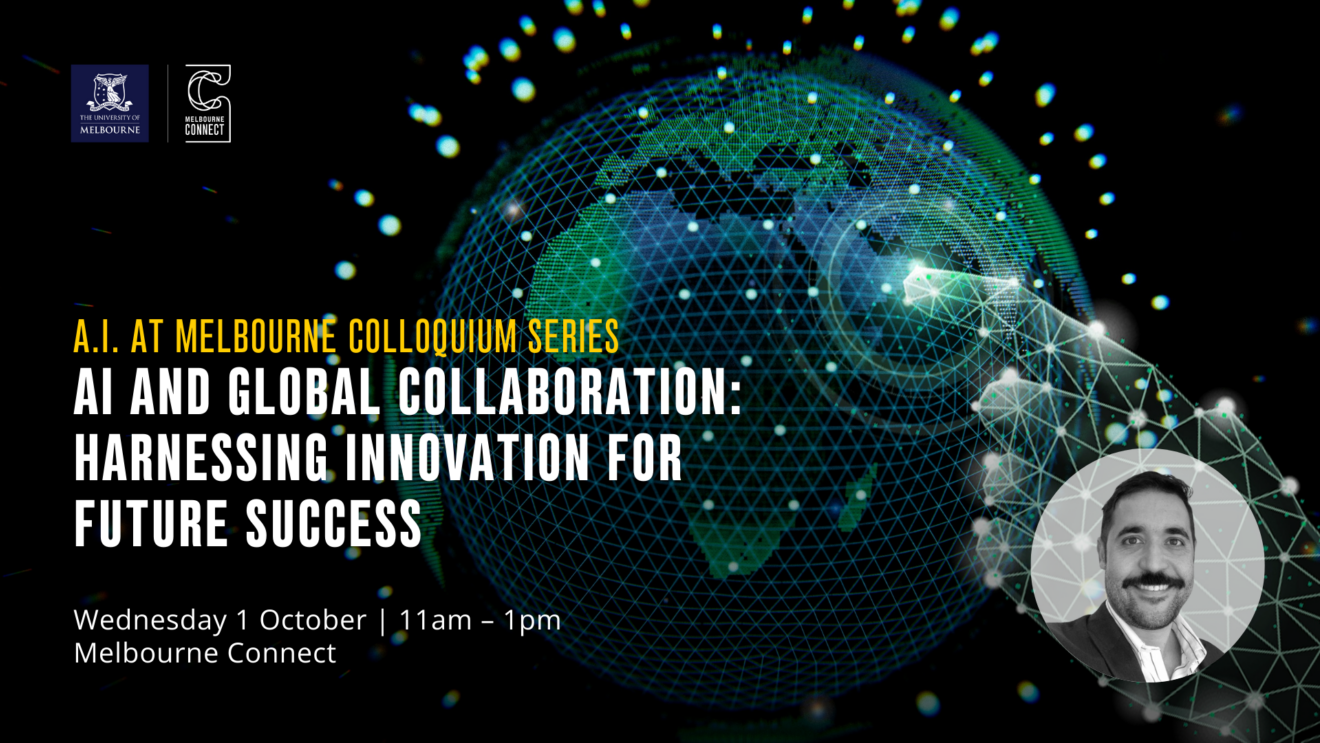 THE UNIVERSITY OF MELBOURNE

MELBOURNE CONNECT

A.I. AT MELBOURNE COLLOQUIUM SERIES

AI AND GLOBAL COLLABORATION: HARNESSING INNOVATION FOR FUTURE SUCCESS

Wednesday 1 October | 11am – 1pm
Melbourne Connect